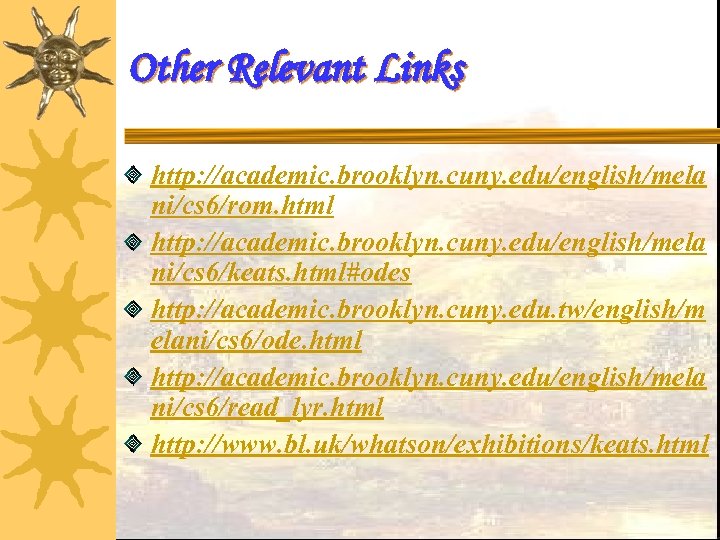 Other Relevant Links

http://academic.brooklyn.cuny.edu/english/melani/cs6/rom.html

http://academic.brooklyn.cuny.edu/english/melani/cs6/keats.html#odes

http://academic.brooklyn.cuny.edu.tw/english/melani/cs6/ode.html

http://academic.brooklyn.cuny.edu/english/melani/cs6/read_lyr.html

http://www.bl.uk/whatson/exhibitions/keats.html